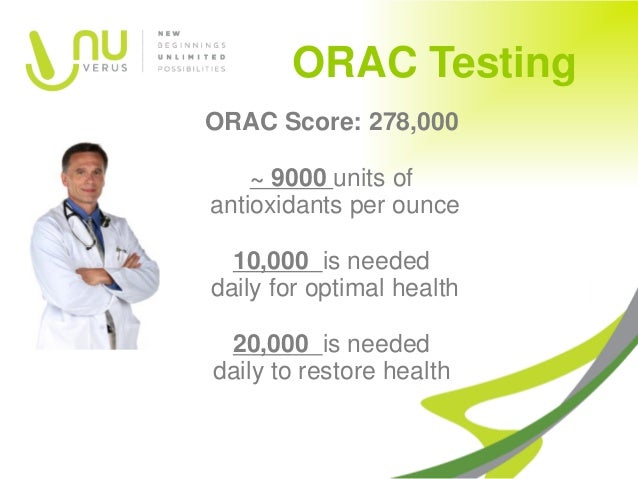 NU
VERUS
NEW
BEGINNINGS
UNLIMITED
POSSIBILITIES

ORAC Testing

ORAC Score: 278,000

~ 9000 units of antioxidants per ounce

10,000 is needed daily for optimal health

20,000 is needed daily to restore health